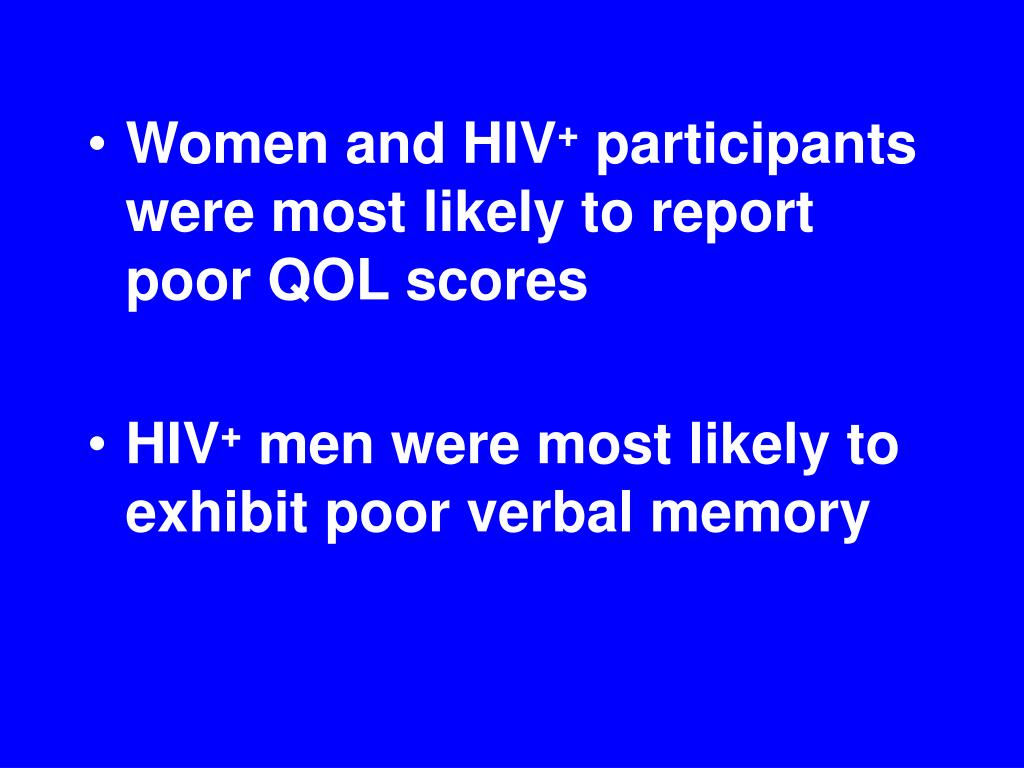 • Women and HIV$^+$ participants were most likely to report poor QOL scores

• HIV$^+$ men were most likely to exhibit poor verbal memory